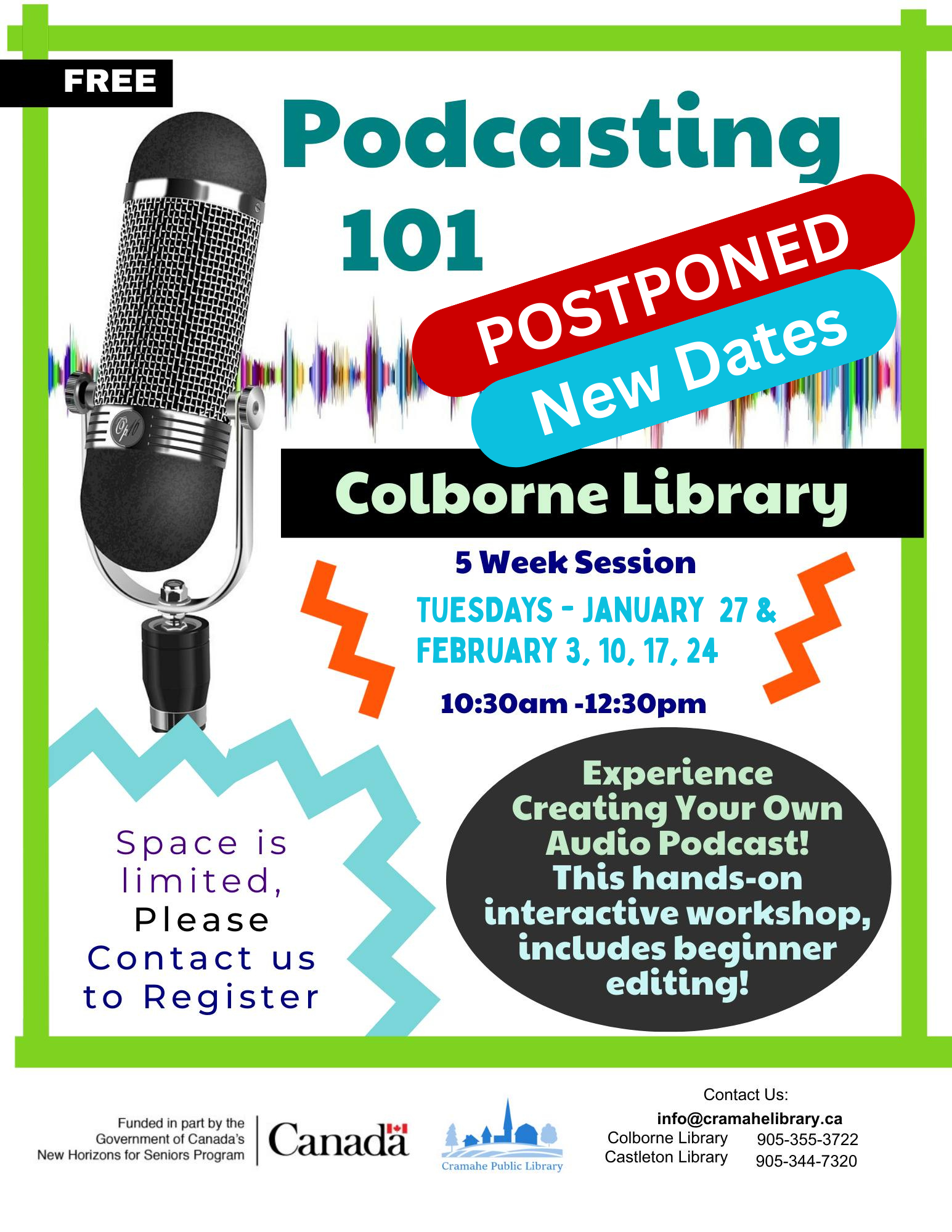 FREE

Podcasting 101

POSTPONED

New Dates

Colborne Library

5 Week Session

TUESDAYS - JANUARY 27 & FEBRUARY 3, 10, 17, 24

10:30am -12:30pm

Space is limited, Please Contact us to Register

Experience Creating Your Own Audio Podcast! This hands-on interactive workshop, includes beginner editing!

Funded in part by the Government of Canada's New Horizons for Seniors Program

Canada

Cramahe Public Library

Contact Us:
info@cramahelibrary.ca
Colborne Library 905-355-3722
Castleton Library 905-344-7320